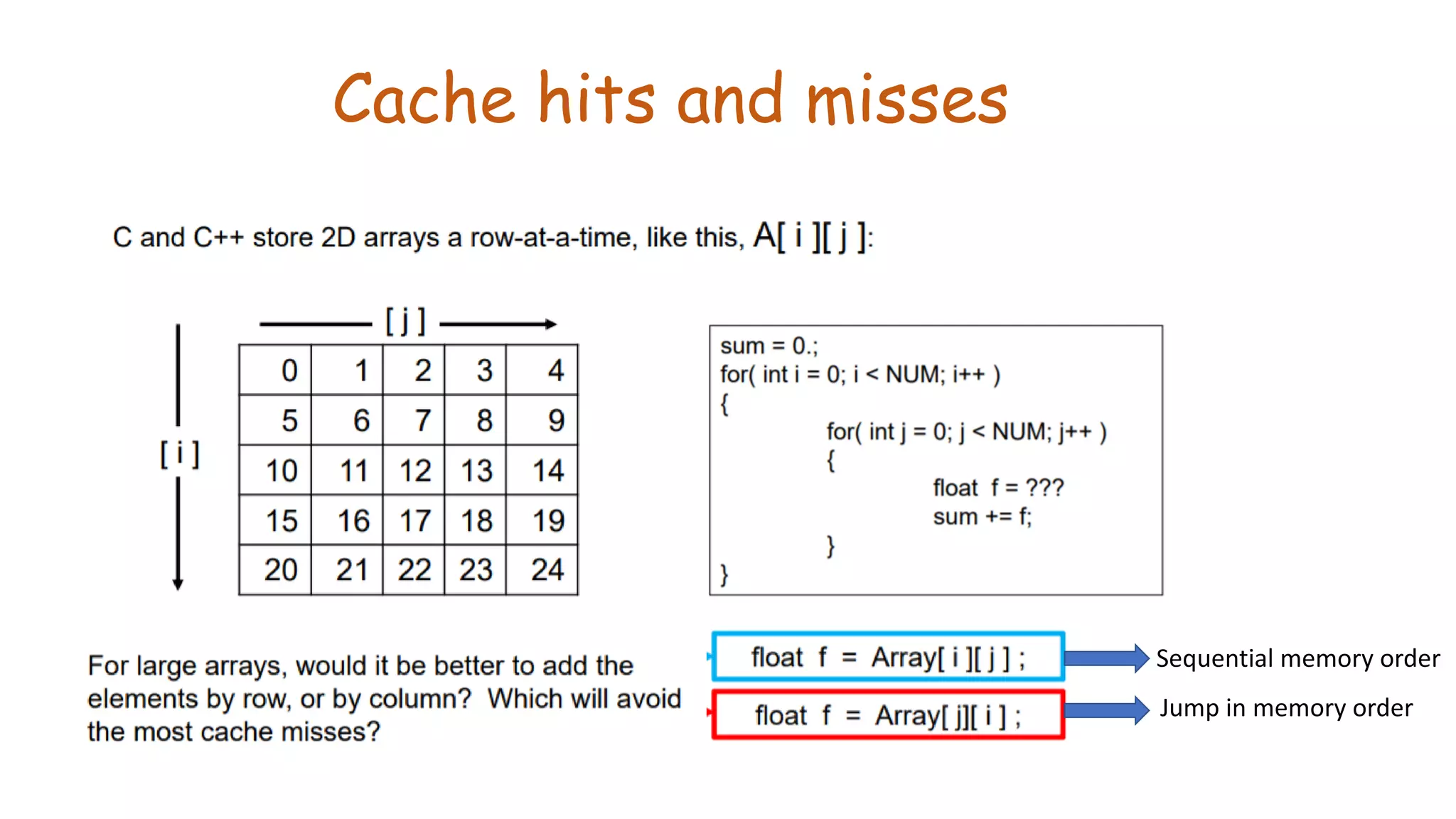 Cache hits and misses

C and C++ store 2D arrays a row-at-a-time, like this, A[ i ][ j ]:

[ j ]

[ i ]

| 0 | 1 | 2 | 3 | 4 |
|---|---|---|---|---|
| 5 | 6 | 7 | 8 | 9 |
| 10 | 11 | 12 | 13 | 14 |
| 15 | 16 | 17 | 18 | 19 |
| 20 | 21 | 22 | 23 | 24 |

sum = 0.;
for( int i = 0; i < NUM; i++ )
{
for( int j = 0; j < NUM; j++ )
{
float f = ???
sum += f;
}
}

For large arrays, would it be better to add the elements by row, or by column? Which will avoid the most cache misses?

float f = Array[ i ][ j ] ;

Sequential memory order

float f = Array[ j][ i ] ;

Jump in memory order